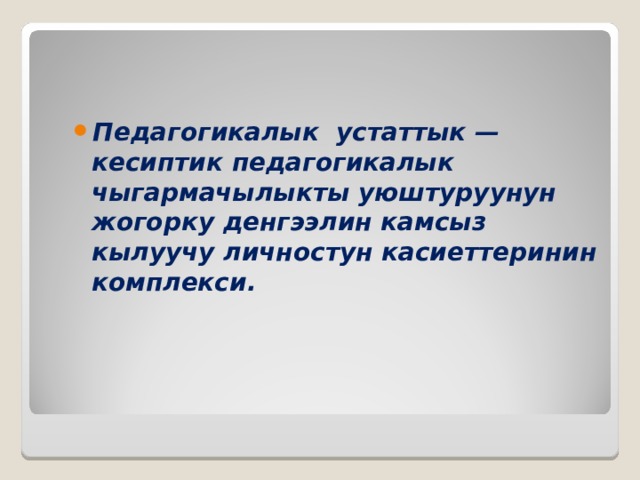 Педагогикалык устаттык — кесиптик педагогикалык чыгармачылыкты уюштуруунун жогорку денгээлин камсыз кылуучу личностун касиеттеринин комплекси.